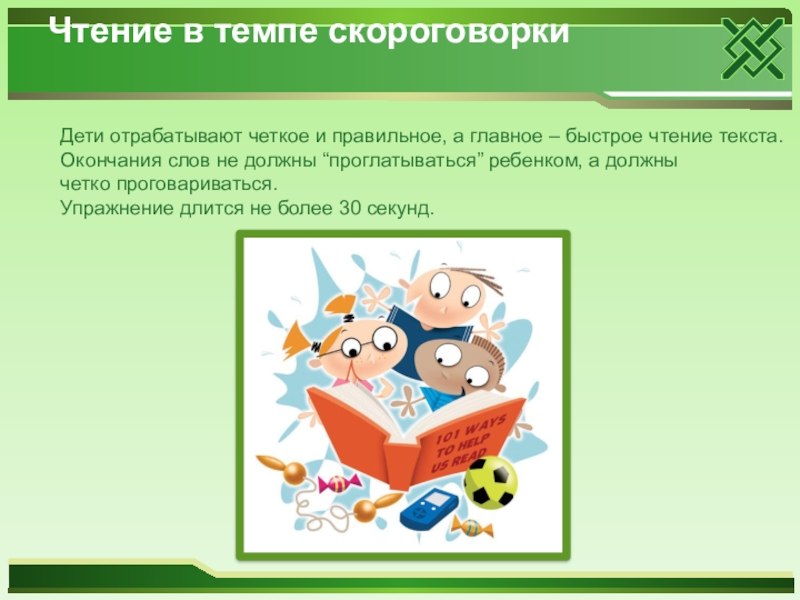 Чтение в темпе скороговорки

Дети отрабатывают четкое и правильное, а главное – быстрое чтение текста. Окончания слов не должны “проглатываться” ребенком, а должны четко проговариваться.
Упражнение длится не более 30 секунд.

101 WAYS TO HELP US READ